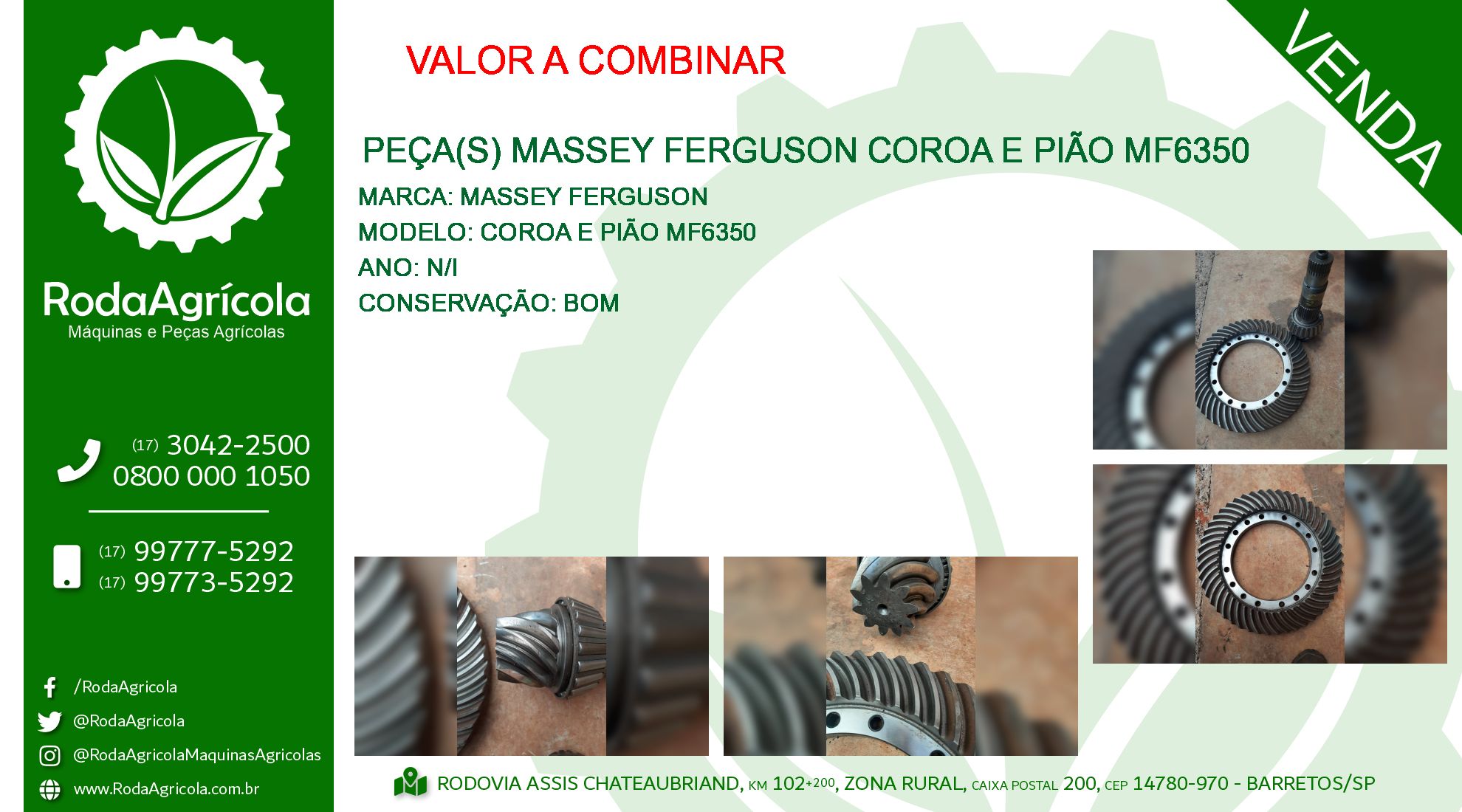 RodaAgrícola
Máquinas e Peças Agrícolas

(17) 3042-2500
0800 000 1050

(17) 99777-5292
(17) 99773-5292

/RodaAgricola
@RodaAgricola
@RodaAgricolaMaquinasAgricolas
www.RodaAgricola.com.br

VALOR A COMBINAR

VENDA

PEÇA(S) MASSEY FERGUSON COROA E PIÃO MF6350
MARCA: MASSEY FERGUSON
MODELO: COROA E PIÃO MF6350
ANO: N/I
CONSERVAÇÃO: BOM

RODOVIA ASSIS CHATEAUBRIAND, KM 102+200, ZONA RURAL, CAIXA POSTAL 200, CEP 14780-970 - BARRETOS/SP